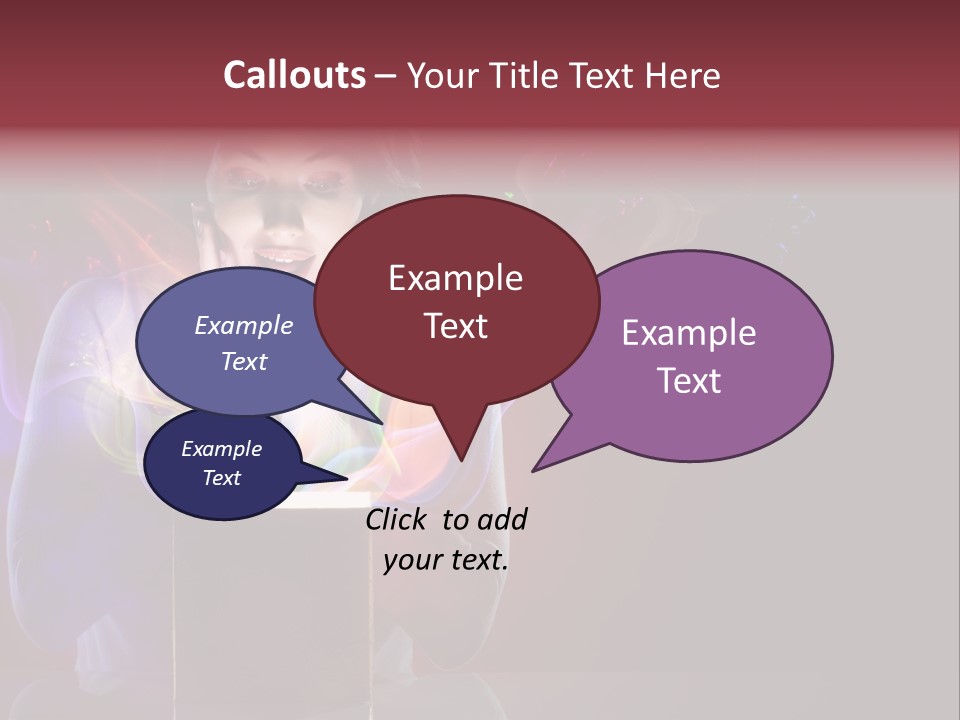 Callouts – Your Title Text Here

Example Text

Example Text

Example Text

Example Text

Click to add your text.